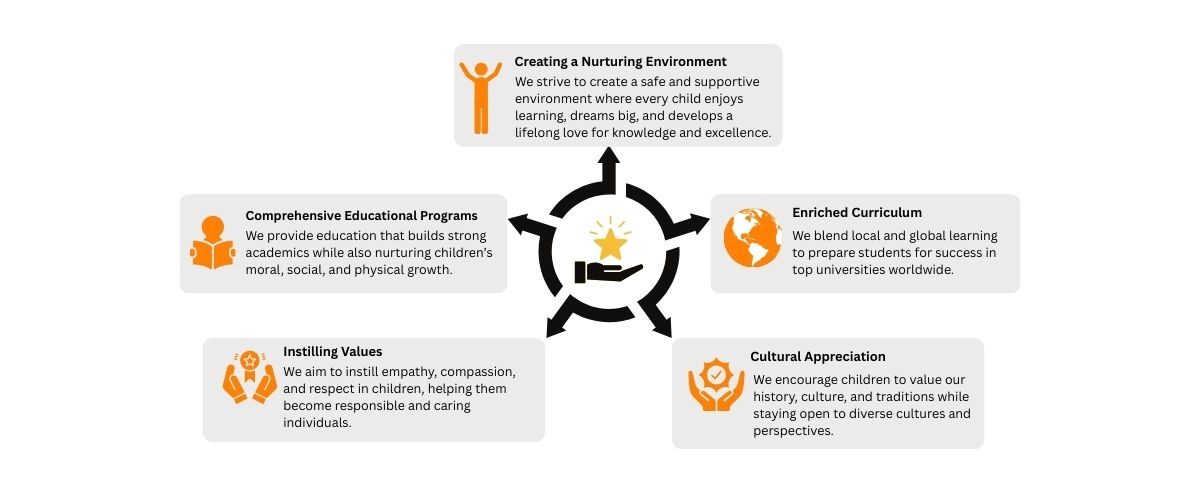 Creating a Nurturing Environment
We strive to create a safe and supportive environment where every child enjoys learning, dreams big, and develops a lifelong love for knowledge and excellence.

Comprehensive Educational Programs
We provide education that builds strong academics while also nurturing children's moral, social, and physical growth.

Enriched Curriculum
We blend local and global learning to prepare students for success in top universities worldwide.

Instilling Values
We aim to instill empathy, compassion, and respect in children, helping them become responsible and caring individuals.

Cultural Appreciation
We encourage children to value our history, culture, and traditions while staying open to diverse cultures and perspectives.